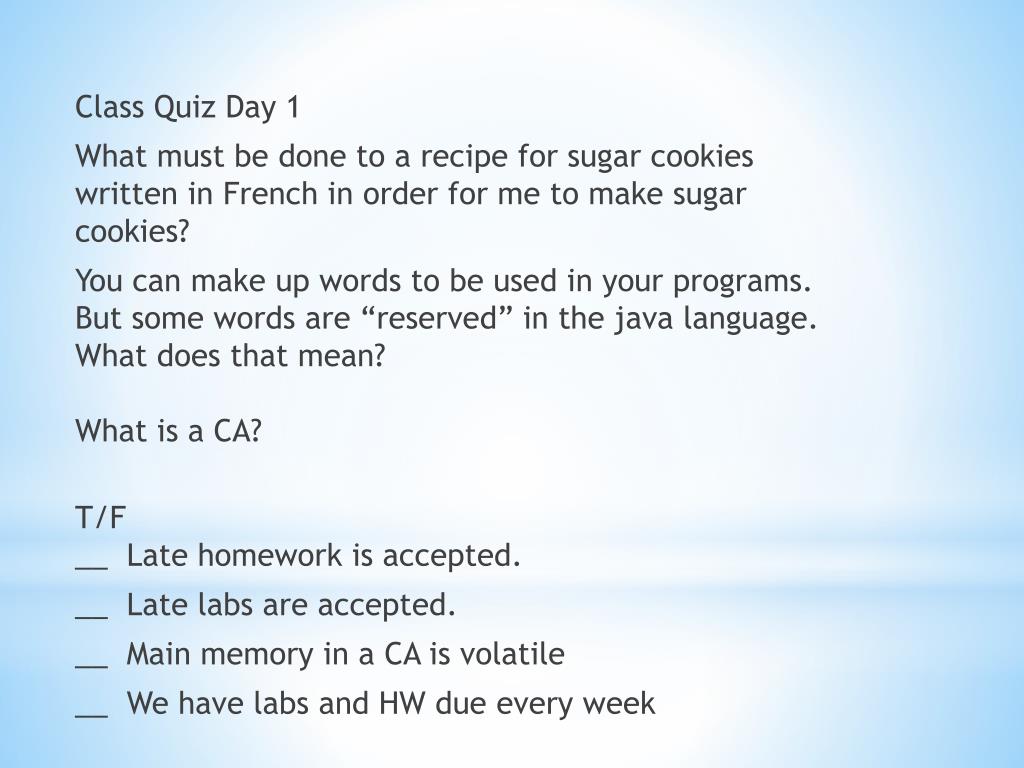 Class Quiz Day 1

What must be done to a recipe for sugar cookies written in French in order for me to make sugar cookies?

You can make up words to be used in your programs. But some words are “reserved” in the java language. What does that mean?

What is a CA?

T/F
__ Late homework is accepted.

__ Late labs are accepted.

__ Main memory in a CA is volatile

__ We have labs and HW due every week